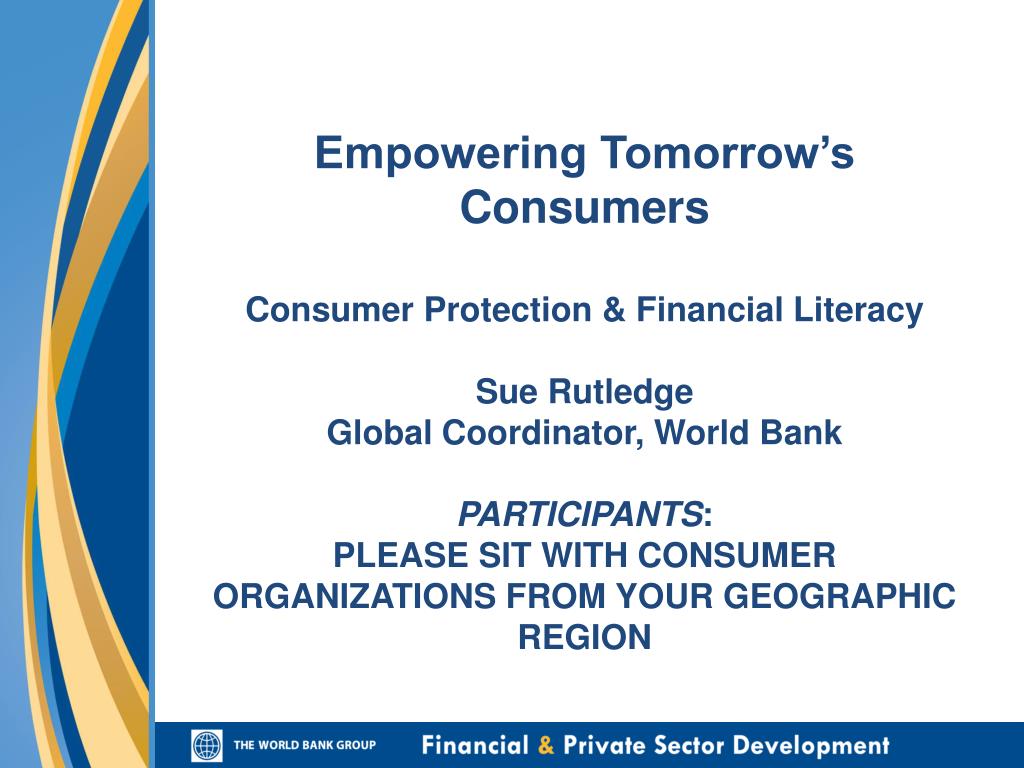 Empowering Tomorrow's Consumers

Consumer Protection & Financial Literacy

Sue Rutledge
Global Coordinator, World Bank

PARTICIPANTS:
PLEASE SIT WITH CONSUMER ORGANIZATIONS FROM YOUR GEOGRAPHIC REGION

THE WORLD BANK GROUP

Financial & Private Sector Development